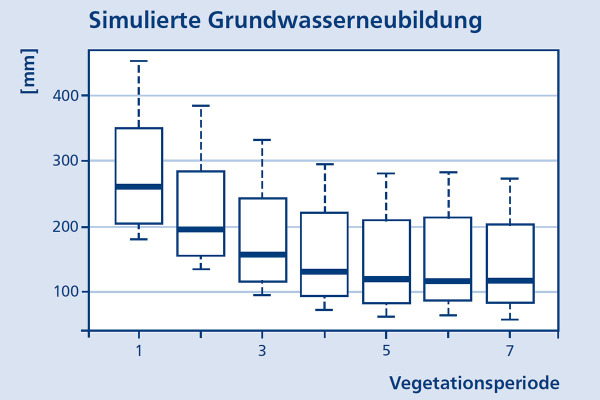 Simulierte Grundwasserneubildung

[mm]

400
300
200
100

1
3
5
7

Vegetationsperiode